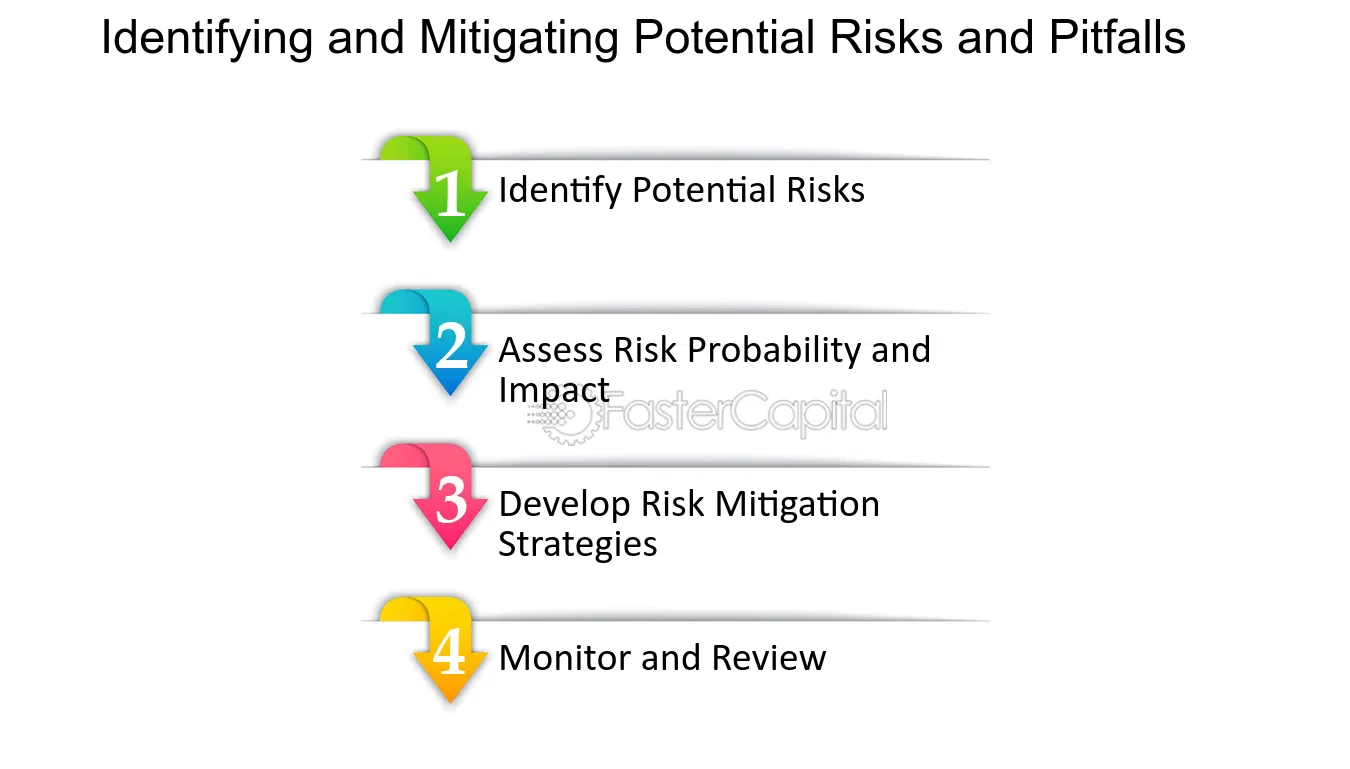 Identifying and Mitigating Potential Risks and Pitfalls

1 Identify Potential Risks

2 Assess Risk Probability and Impact

3 Develop Risk Mitigation Strategies

4 Monitor and Review

FasterCapital